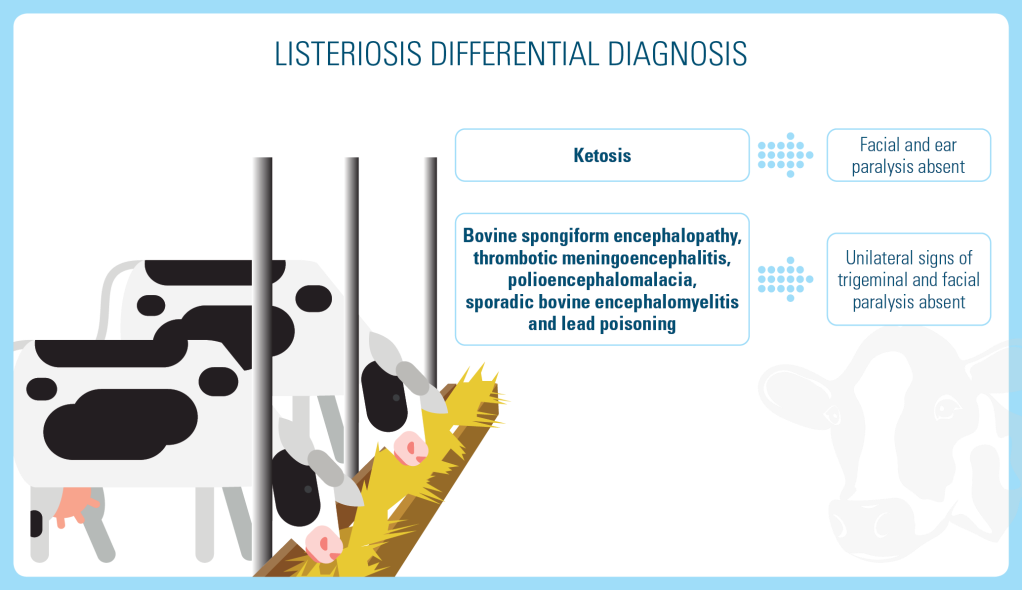 LISTERIOSIS DIFFERENTIAL DIAGNOSIS

Ketosis

Facial and ear paralysis absent

Bovine spongiform encephalopathy, thrombotic meningoencephalitis, polioencephalomalacia, sporadic bovine encephalomyelitis and lead poisoning

Unilateral signs of trigeminal and facial paralysis absent